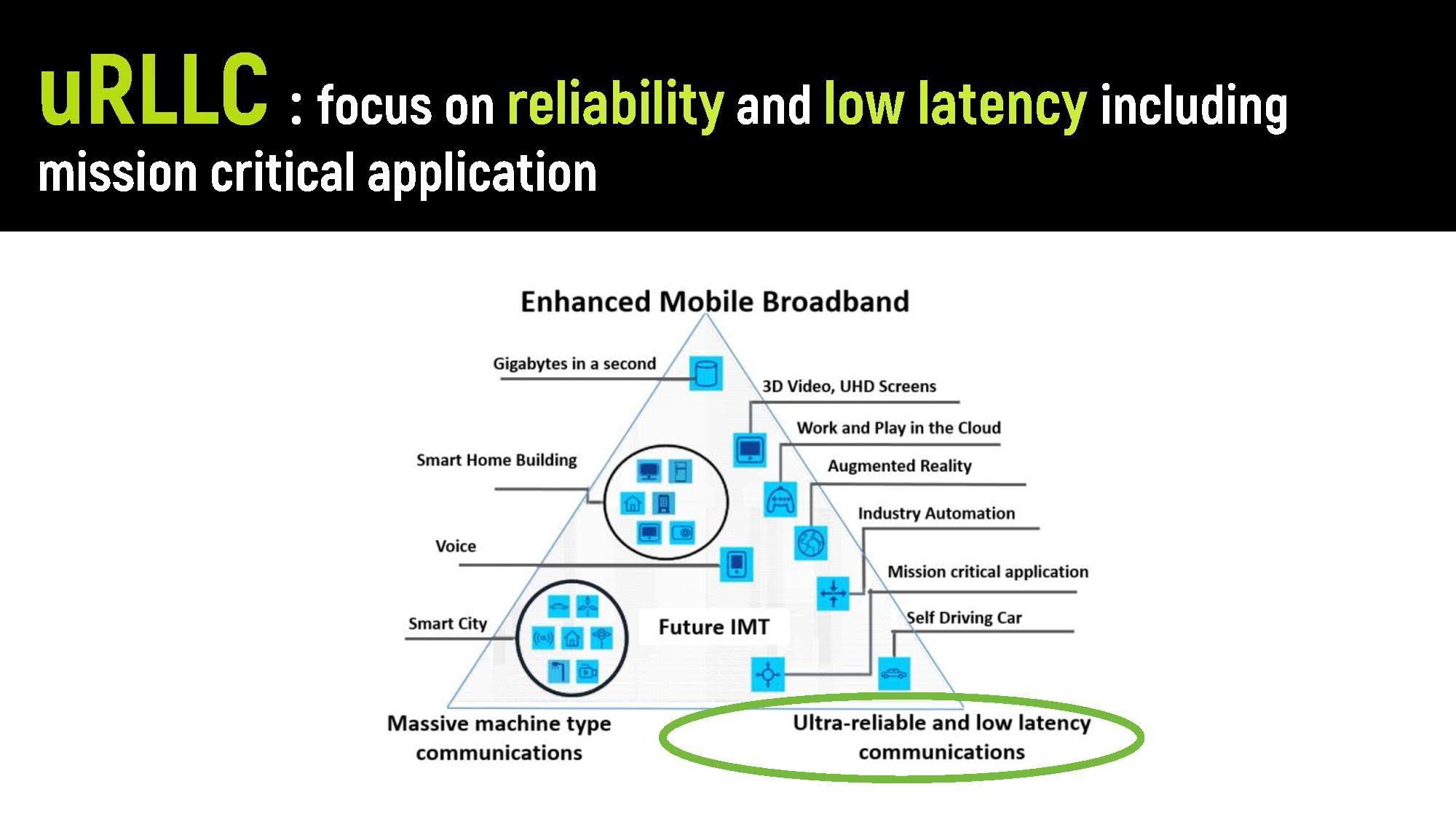 uRLLC : focus on reliability and low latency including mission critical application

Enhanced Mobile Broadband

Gigabytes in a second

3D Video, UHD Screens

Work and Play in the Cloud

Smart Home Building

Augmented Reality

Industry Automation

Voice

Mission critical application

Smart City

Future IMT

Self Driving Car

Massive machine type communications

Ultra-reliable and low latency communications